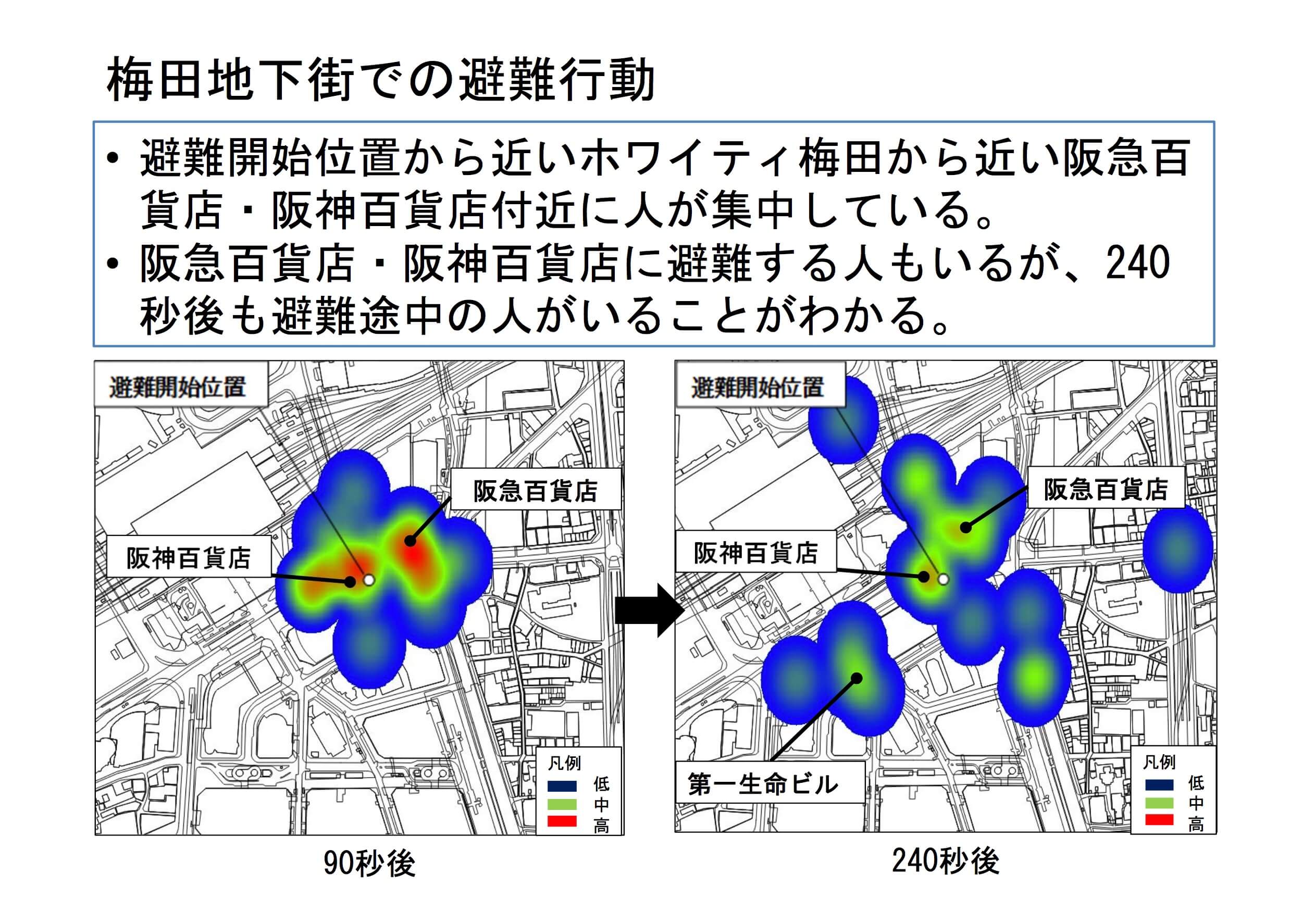 梅田地下街での避難行動

• 避難開始位置から近いホワイティ梅田から近い阪急百貨店・阪神百貨店付近に人が集中している。
• 阪急百貨店・阪神百貨店に避難する人もいるが、240秒後も避難途中の人がいることがわかる。

避難開始位置

阪急百貨店

阪神百貨店

凡例
低
中
高

90秒後

避難開始位置

阪急百貨店

阪神百貨店

第一生命ビル

凡例
低
中
高

240秒後